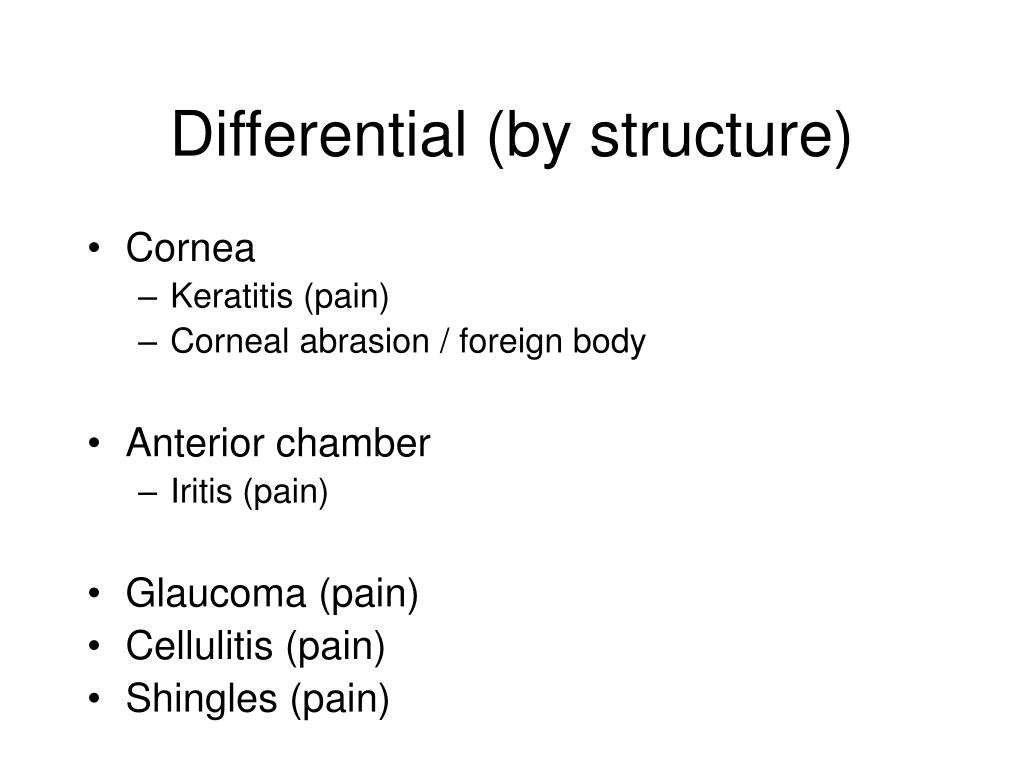 Differential (by structure)

• Cornea
– Keratitis (pain)
– Corneal abrasion / foreign body

• Anterior chamber
– Iritis (pain)

• Glaucoma (pain)
• Cellulitis (pain)
• Shingles (pain)